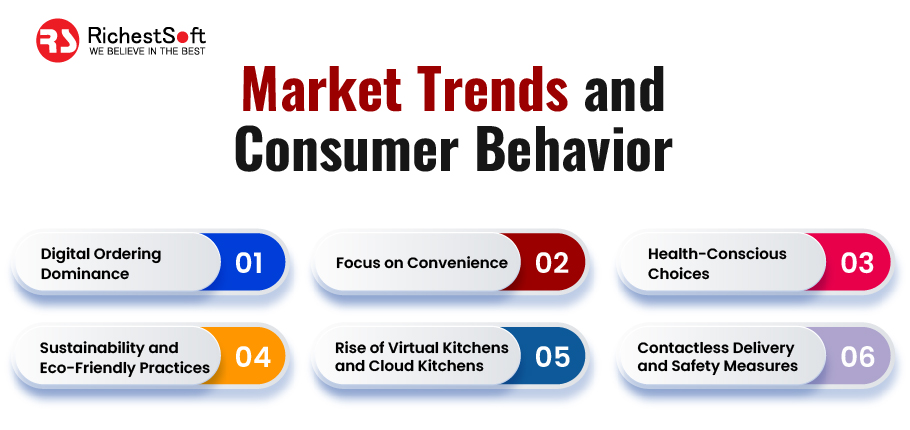 RS RichestSoft
WE BELIEVE IN THE BEST

Market Trends and Consumer Behavior

Digital Ordering Dominance 01

Focus on Convenience 02

Health-Conscious Choices 03

Sustainability and Eco-Friendly Practices 04

Rise of Virtual Kitchens and Cloud Kitchens 05

Contactless Delivery and Safety Measures 06